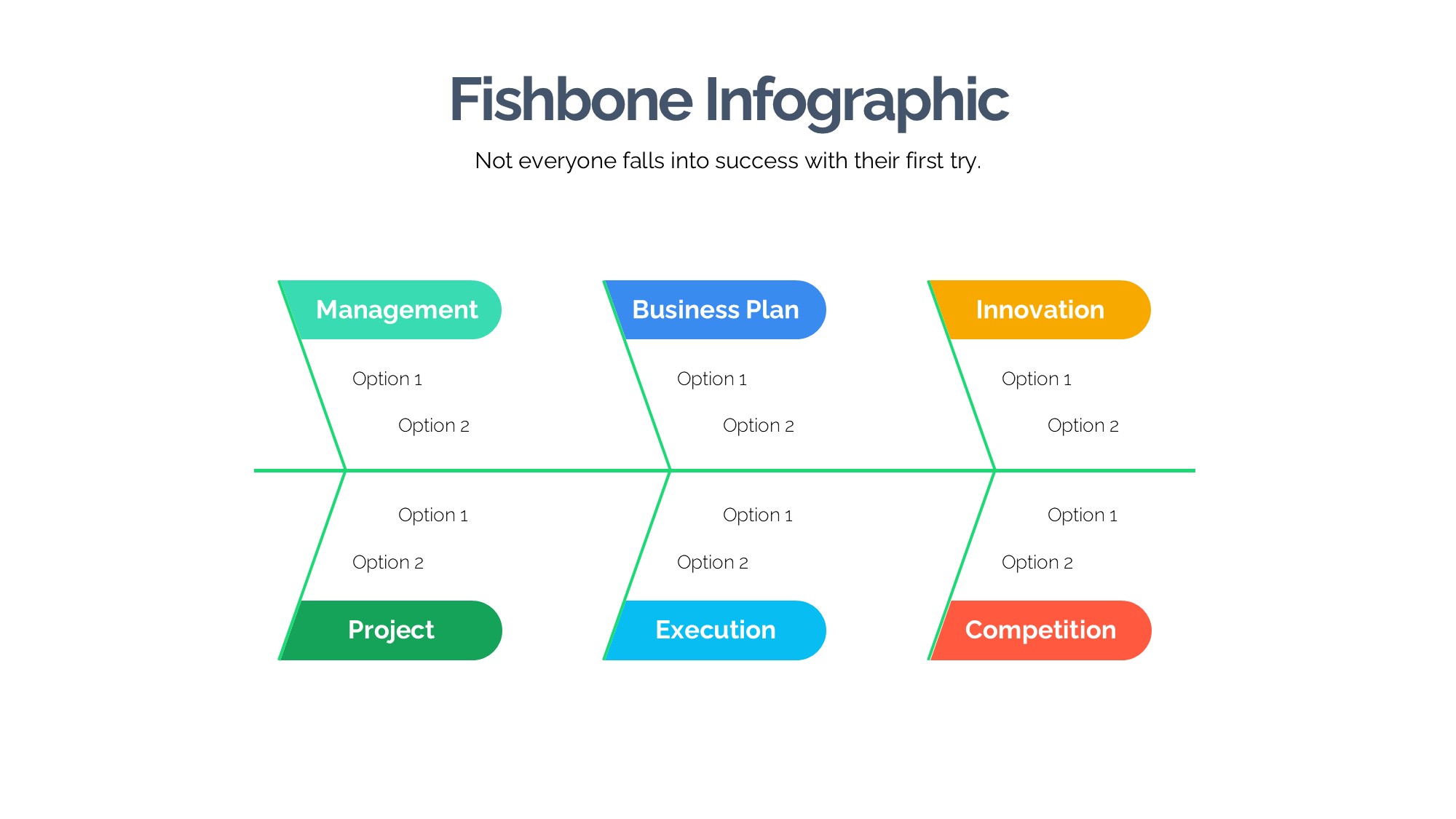 Fishbone Infographic

Not everyone falls into success with their first try.

Management

Option 1

Option 2

Business Plan

Option 1

Option 2

Innovation

Option 1

Option 2

Option 1

Option 2

Project

Option 1

Option 2

Execution

Option 1

Option 2

Competition